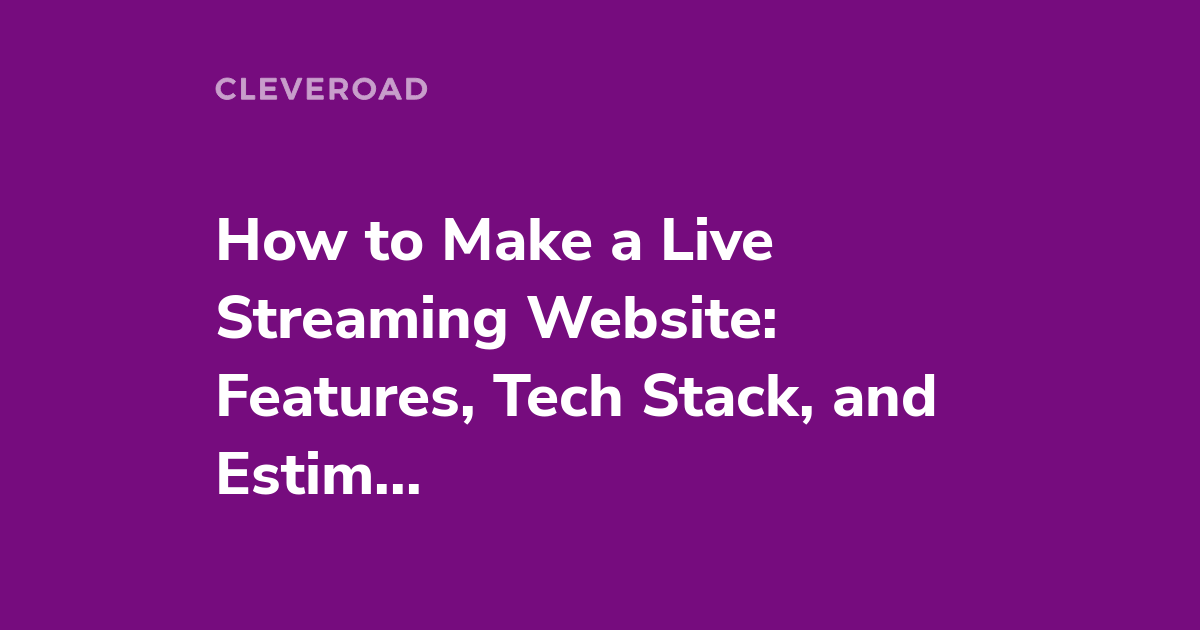 CLEVEROAD

How to Make a Live Streaming Website: Features, Tech Stack, and Estim...